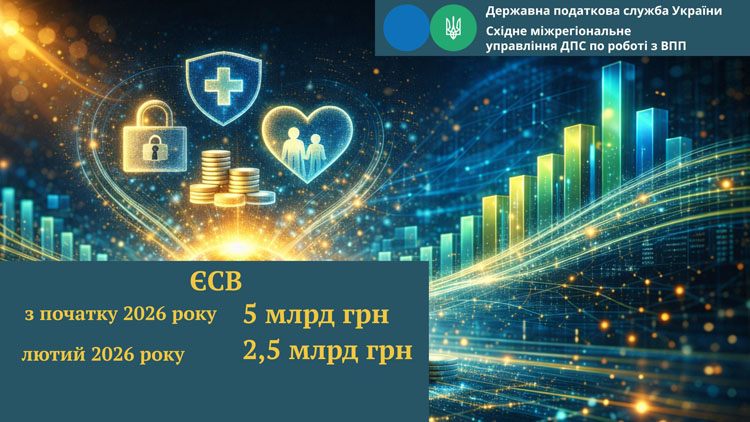 Державна податкова служба України
Східне міжрегіональне управління ДПС по роботі з ВПП

ЄСВ

з початку 2026 року 5 млрд грн

лютий 2026 року 2,5 млрд грн